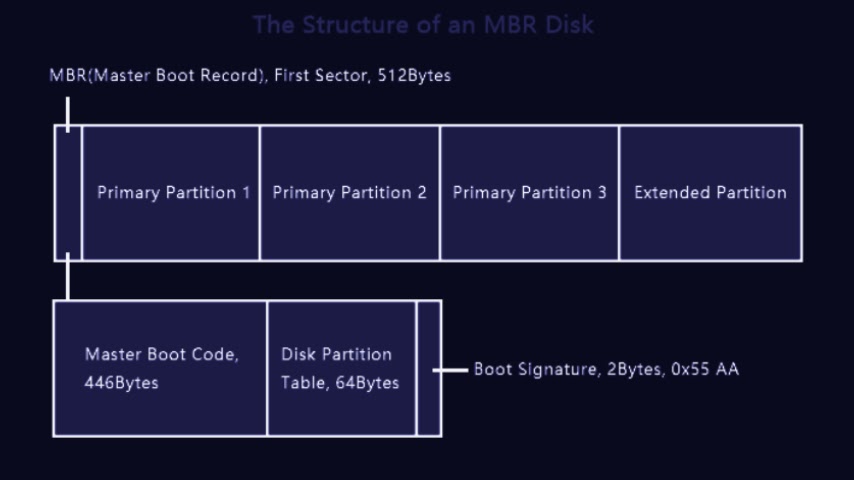 The Structure of an MBR Disk

MBR(Master Boot Record), First Sector, 512Bytes

Primary Partition 1

Primary Partition 2

Primary Partition 3

Extended Partition

Master Boot Code, 446Bytes

Disk Partition Table, 64Bytes

Boot Signature, 2Bytes, 0x55 AA